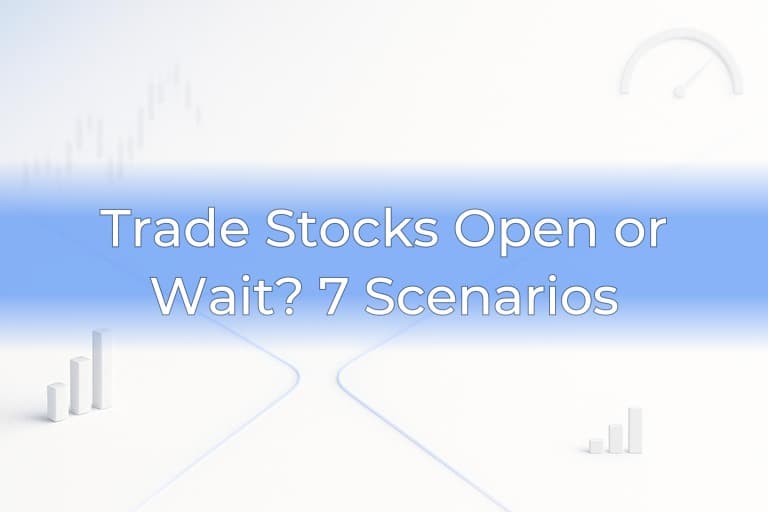 Trade Stocks Open or Wait? 7 Scenarios